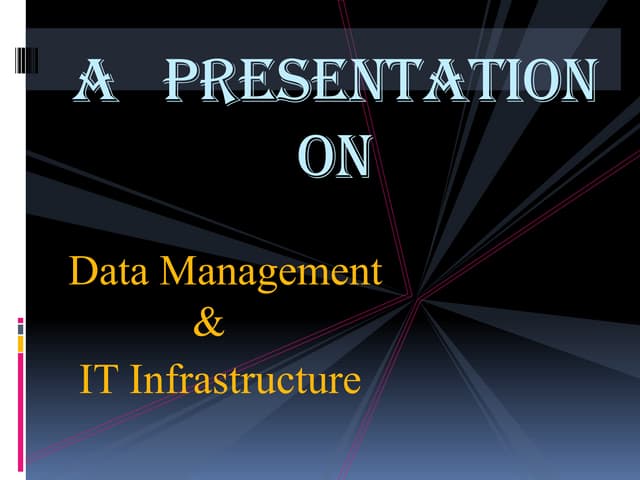 A PRESENTATION ON

Data Management
&
IT Infrastructure